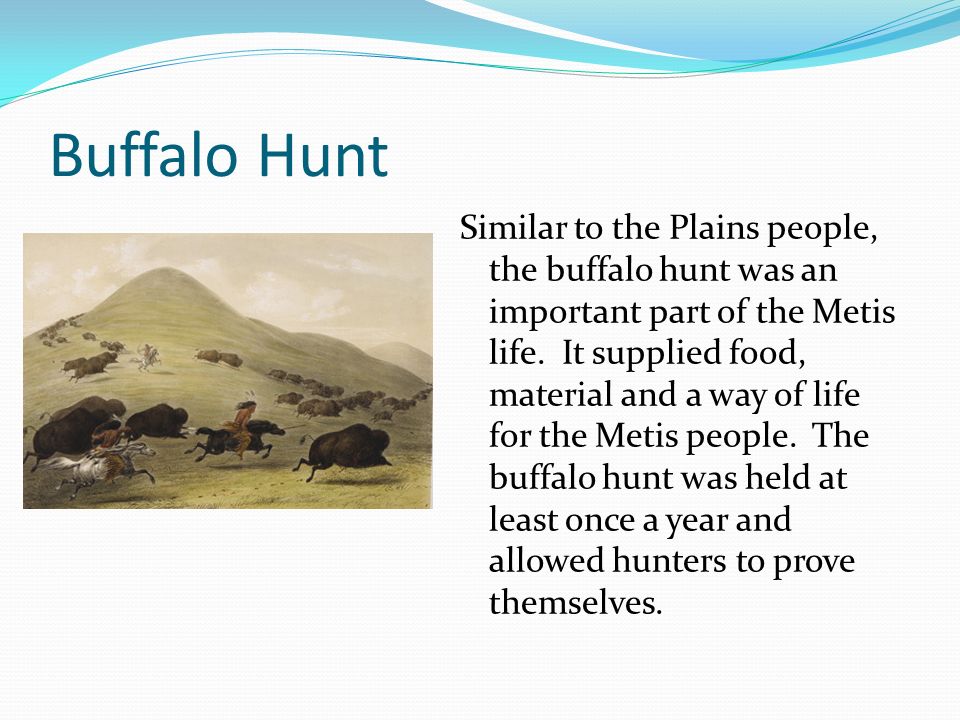 Buffalo Hunt

Similar to the Plains people, the buffalo hunt was an important part of the Metis life.  It supplied food, material and a way of life for the Metis people.  The buffalo hunt was held at least once a year and allowed hunters to prove themselves.